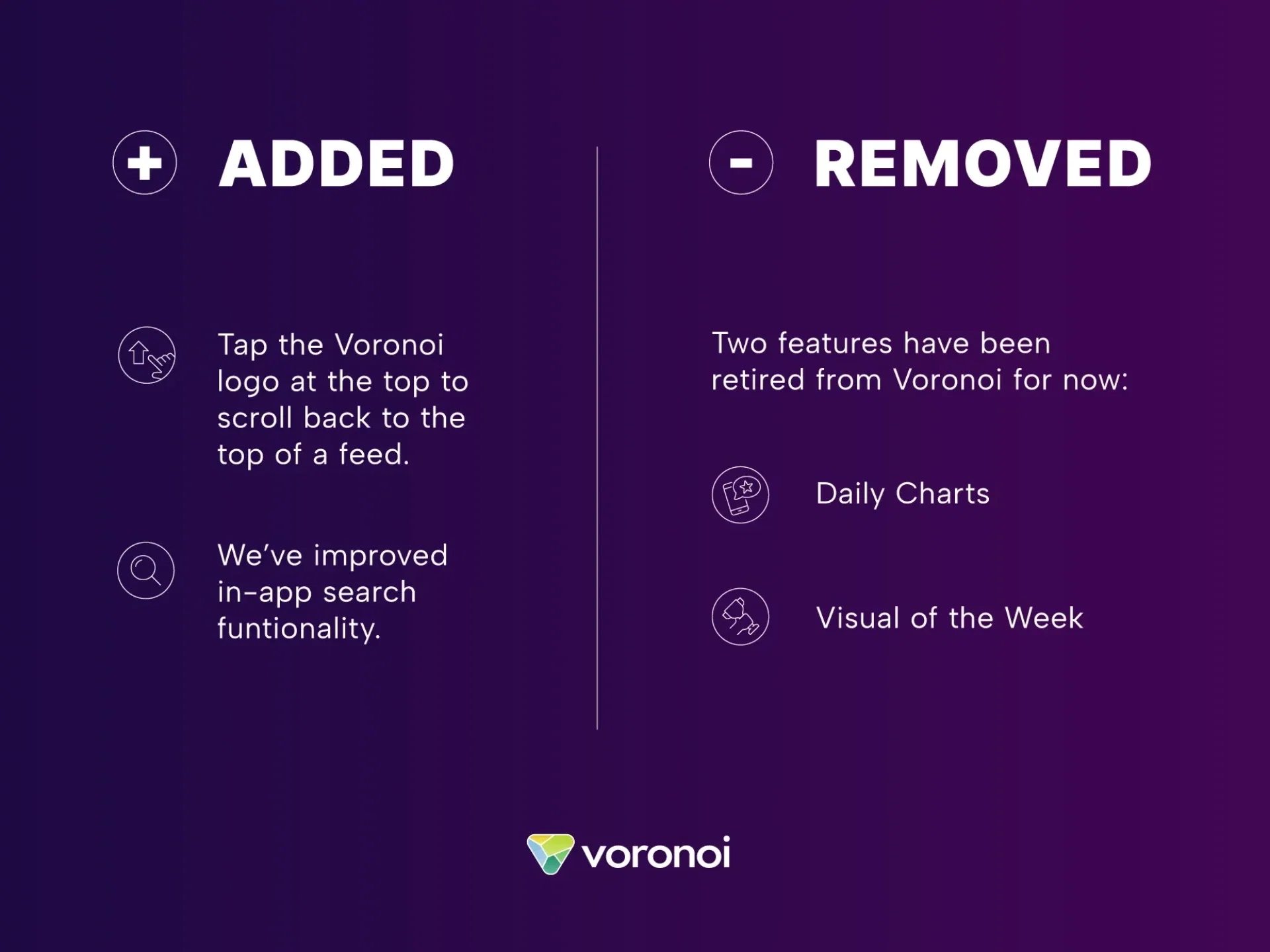 + ADDED

Tap the Voronoi logo at the top to scroll back to the top of a feed.

We've improved in-app search funtionality.

- REMOVED

Two features have been retired from Voronoi for now:

Daily Charts

Visual of the Week

voronoi